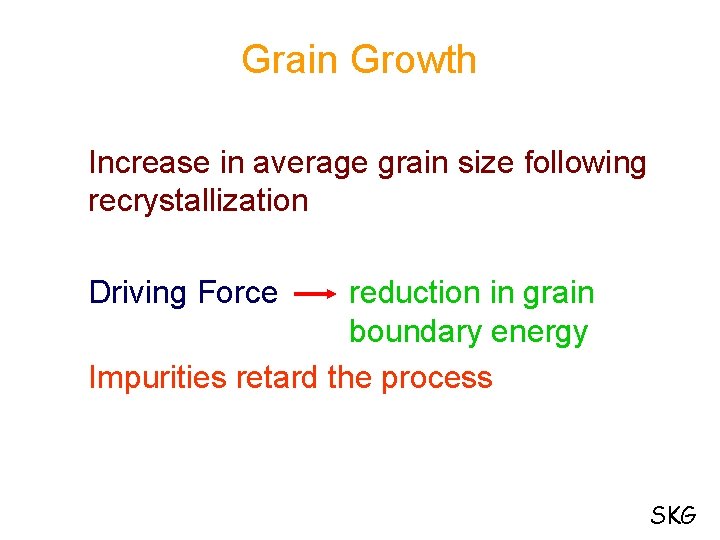 Grain Growth

Increase in average grain size following recrystallization

Driving Force $\rightarrow$ reduction in grain boundary energy

Impurities retard the process

SKG